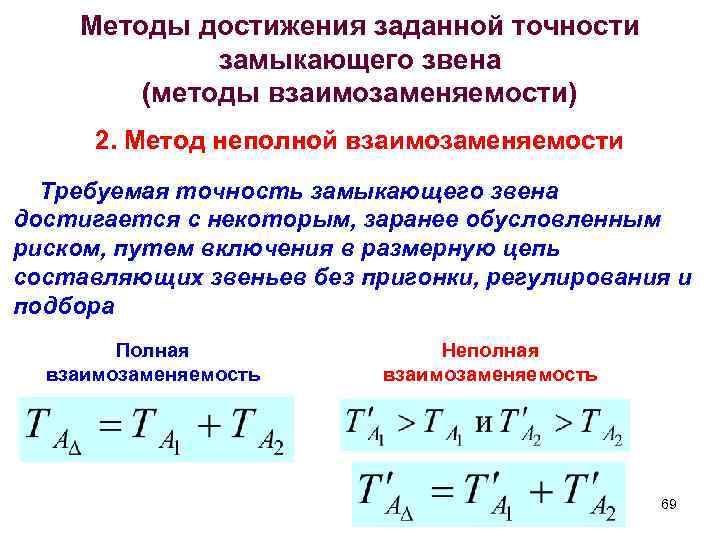 Методы достижения заданной точности замыкающего звена
(методы взаимозаменяемости)

2. Метод неполной взаимозаменяемости

Требуемая точность замыкающего звена достигается с некоторым, заранее обусловленным риском, путем включения в размерную цепь составляющих звеньев без пригонки, регулирования и подбора

Полная взаимозаменяемость

$T_{A_\Delta} = T_{A_1} + T_{A_2}$

Неполная взаимозаменяемость

$T'_{A_1} > T_{A_1}$ и $T'_{A_2} > T_{A_2}$

$T'_{A_\Delta} = T'_{A_1} + T'_{A_2}$

69